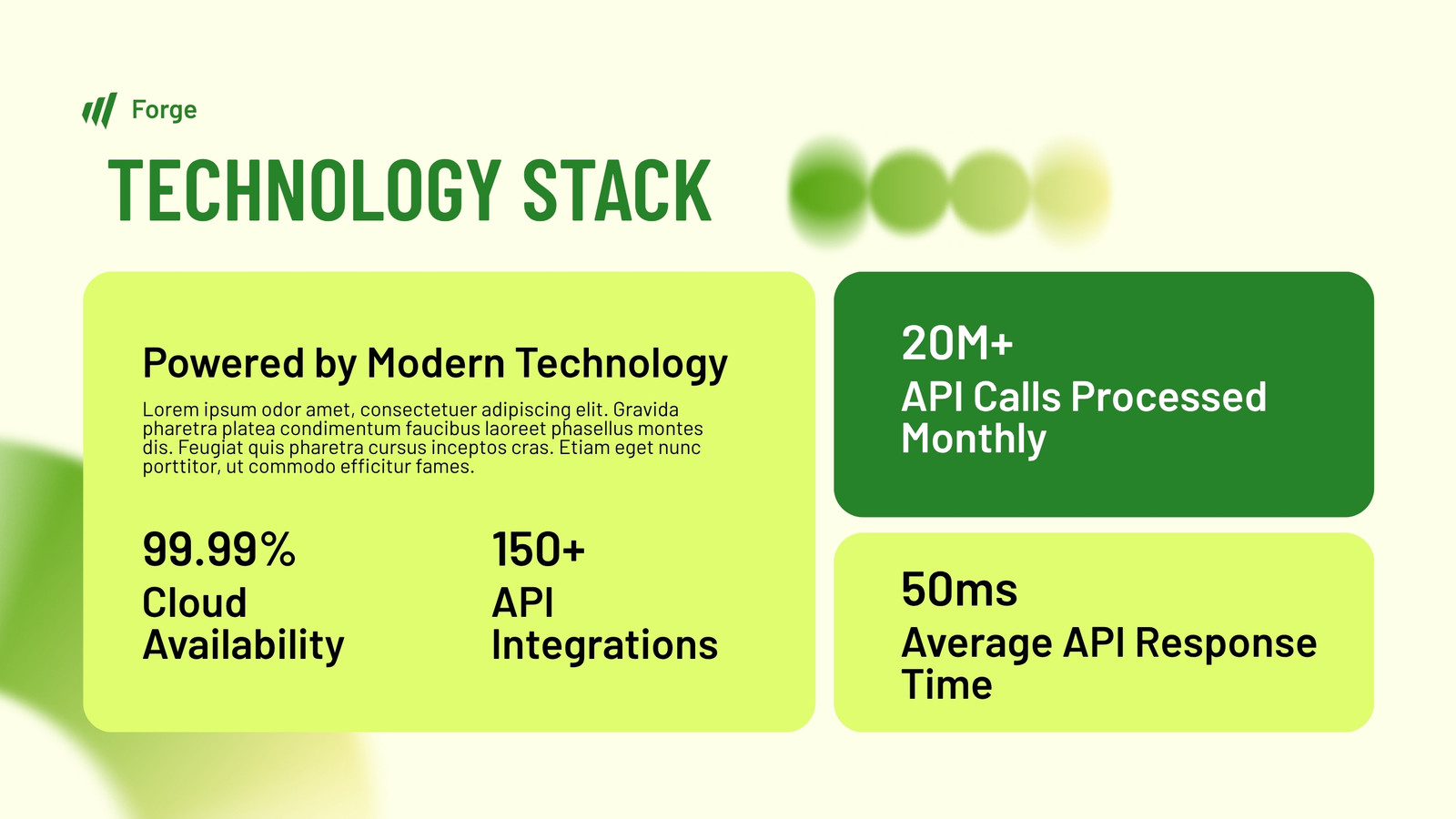 Forge

TECHNOLOGY STACK

Powered by Modern Technology

Lorem ipsum odor amet, consectetuer adipiscing elit. Gravida pharetra platea condimentum faucibus laoreet phasellus montes dis. Feugiat quis pharetra cursus inceptos cras. Etiam eget nunc porttitor, ut commodo efficitur fames.

99.99%
Cloud Availability

150+
API Integrations

20M+
API Calls Processed Monthly

50ms
Average API Response Time